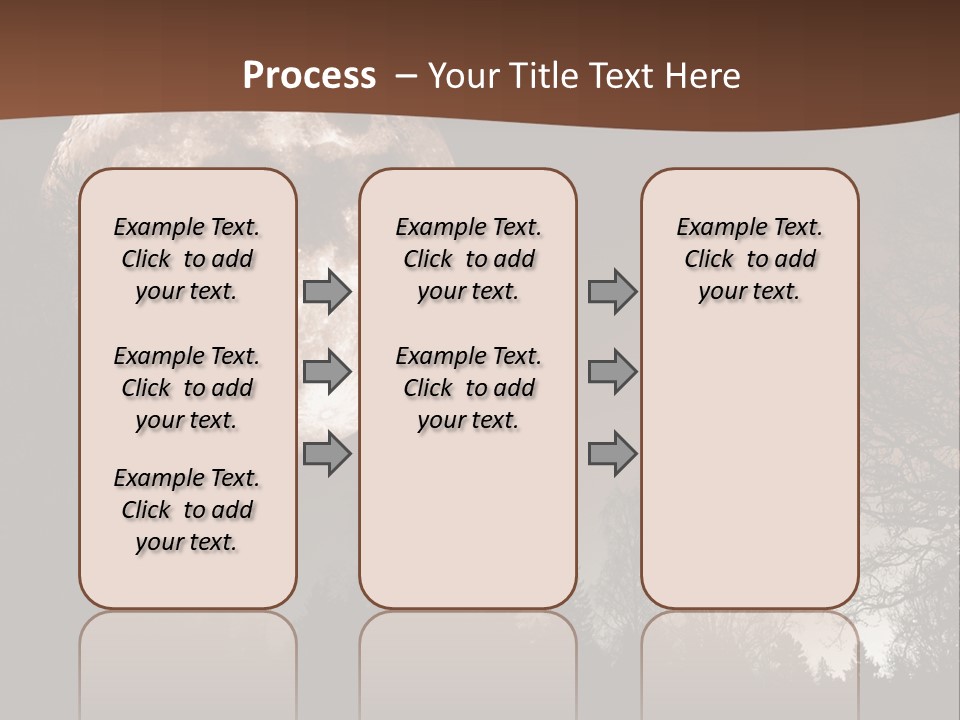 Process – Your Title Text Here

Example Text. Click to add your text.

Example Text. Click to add your text.

Example Text. Click to add your text.

Example Text. Click to add your text.

Example Text. Click to add your text.

Example Text. Click to add your text.